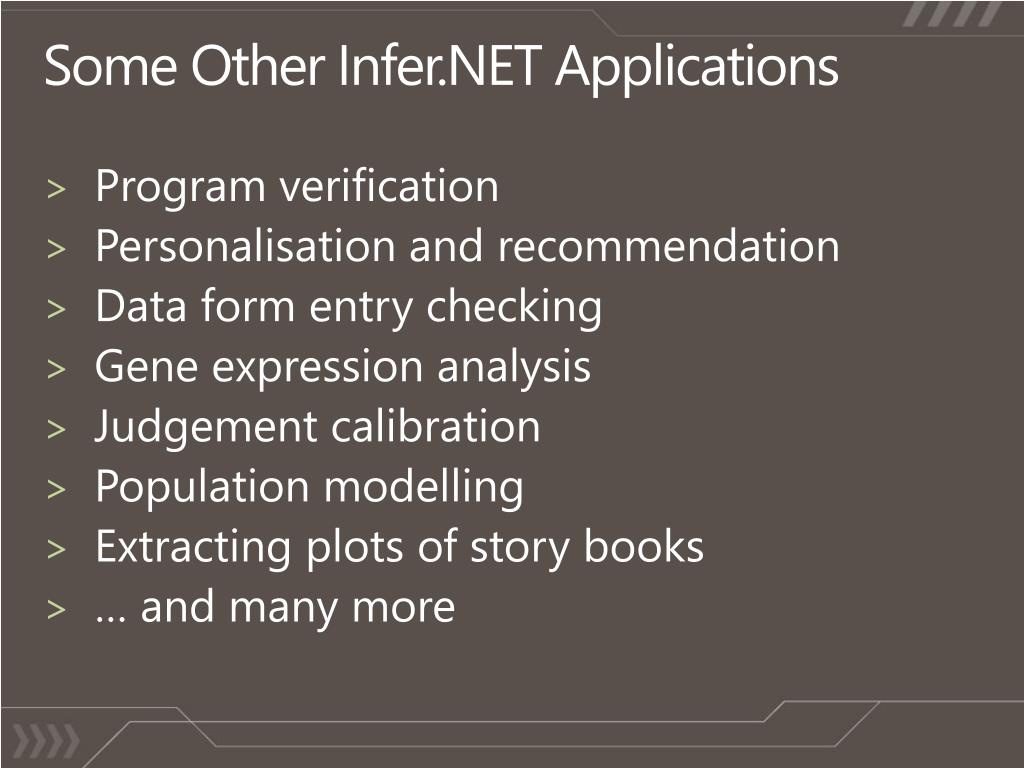 Some Other Infer.NET Applications

> Program verification
> Personalisation and recommendation
> Data form entry checking
> Gene expression analysis
> Judgement calibration
> Population modelling
> Extracting plots of story books
> … and many more